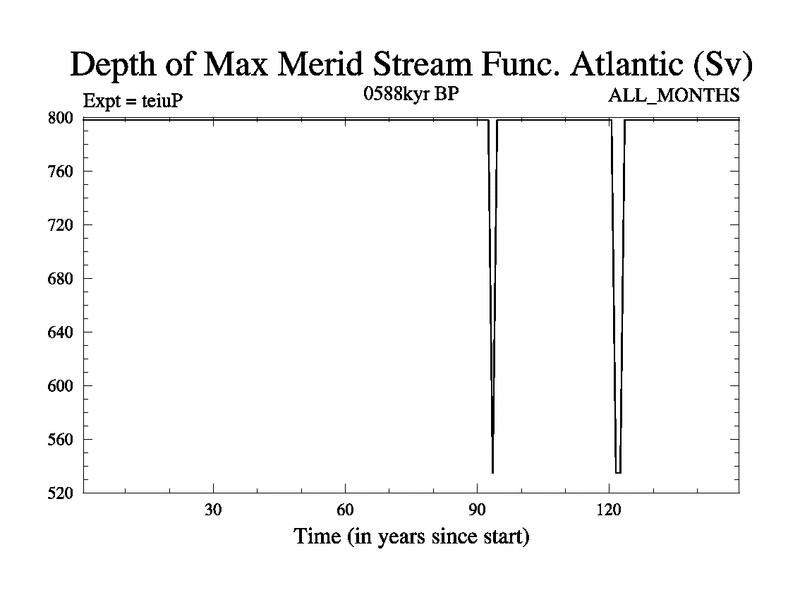 Depth of Max Merid Stream Func. Atlantic (Sv)

Expt = teiuP

0588kyr BP

ALL_MONTHS

800
760
720
680
640
600
560
520

30
60
90
120

Time (in years since start)